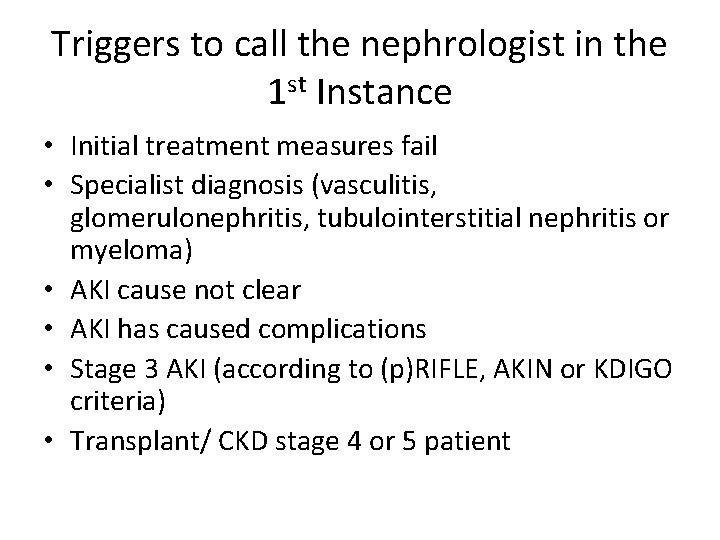 Triggers to call the nephrologist in the 1$^{st}$ Instance

• Initial treatment measures fail
• Specialist diagnosis (vasculitis, glomerulonephritis, tubulointerstitial nephritis or myeloma)
• AKI cause not clear
• AKI has caused complications
• Stage 3 AKI (according to (p)RIFLE, AKIN or KDIGO criteria)
• Transplant/ CKD stage 4 or 5 patient